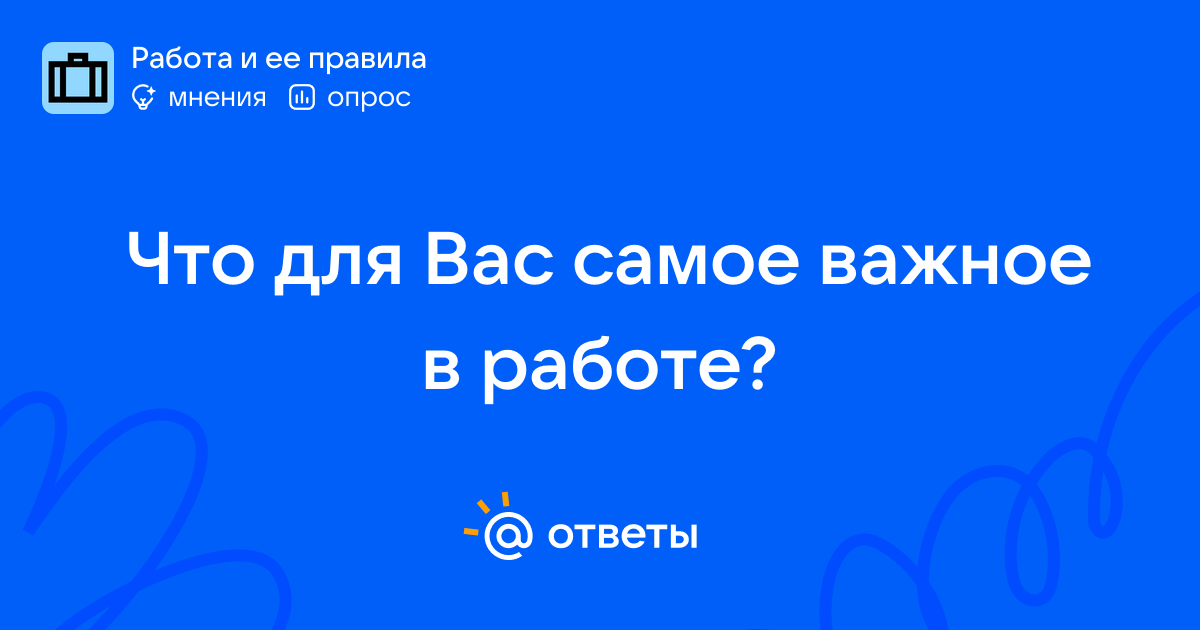 Работа и ее правила
мнения опрос

Что для Вас самое важное в работе?

@ ответы